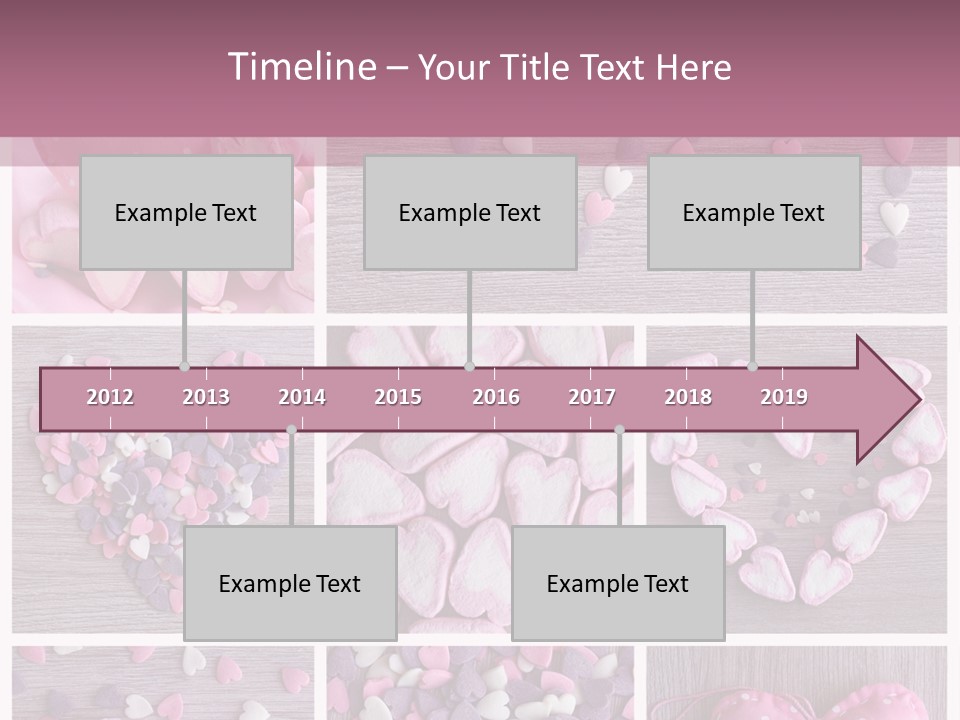 Timeline – Your Title Text Here

Example Text

Example Text

Example Text

2012 2013 2014 2015 2016 2017 2018 2019

Example Text

Example Text